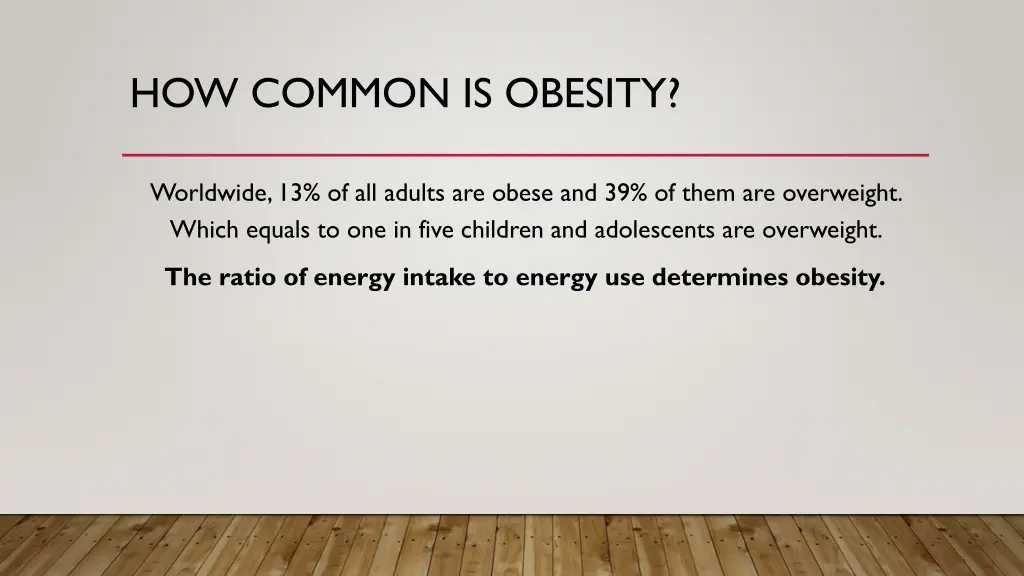 HOW COMMON IS OBESITY?

Worldwide, 13% of all adults are obese and 39% of them are overweight. Which equals to one in five children and adolescents are overweight.

The ratio of energy intake to energy use determines obesity.